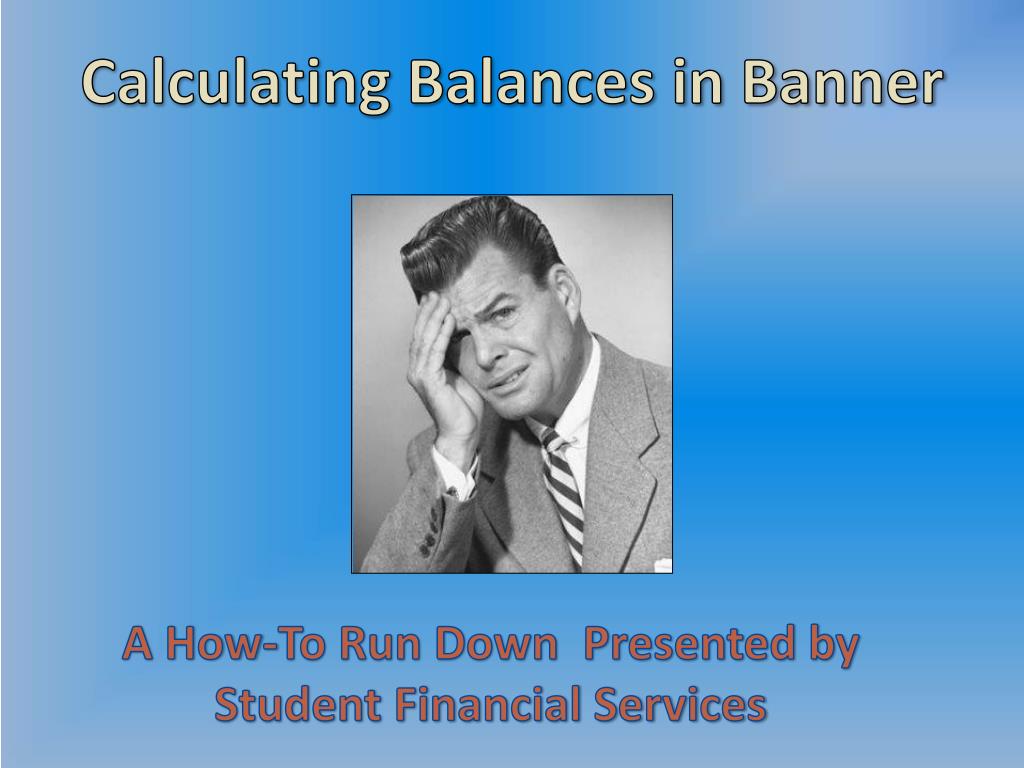 Calculating Balances in Banner

A How-To Run Down  Presented by Student Financial Services